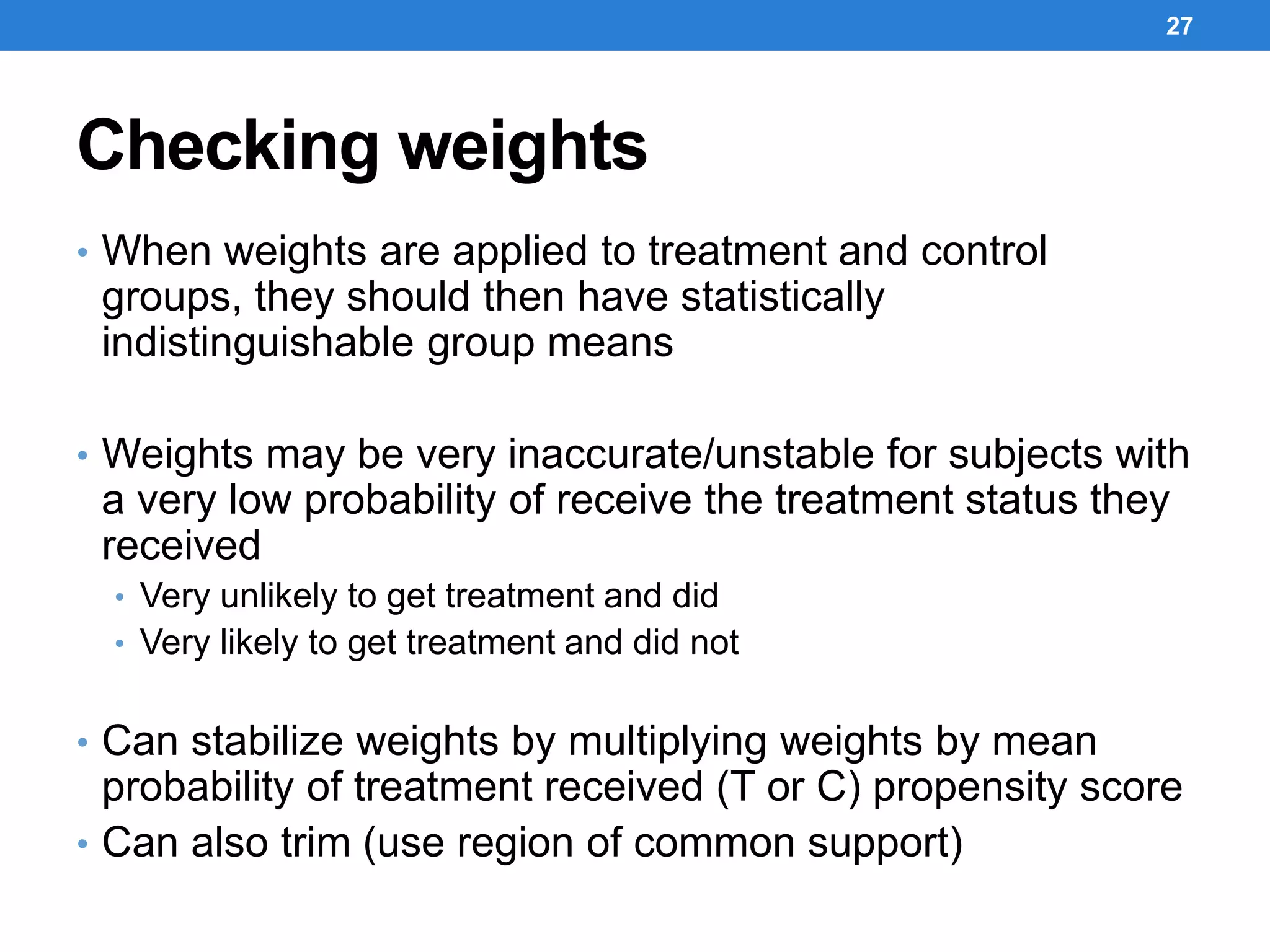 27

Checking weights

• When weights are applied to treatment and control groups, they should then have statistically indistinguishable group means

• Weights may be very inaccurate/unstable for subjects with a very low probability of receive the treatment status they received
  • Very unlikely to get treatment and did
  • Very likely to get treatment and did not

• Can stabilize weights by multiplying weights by mean probability of treatment received (T or C) propensity score
• Can also trim (use region of common support)